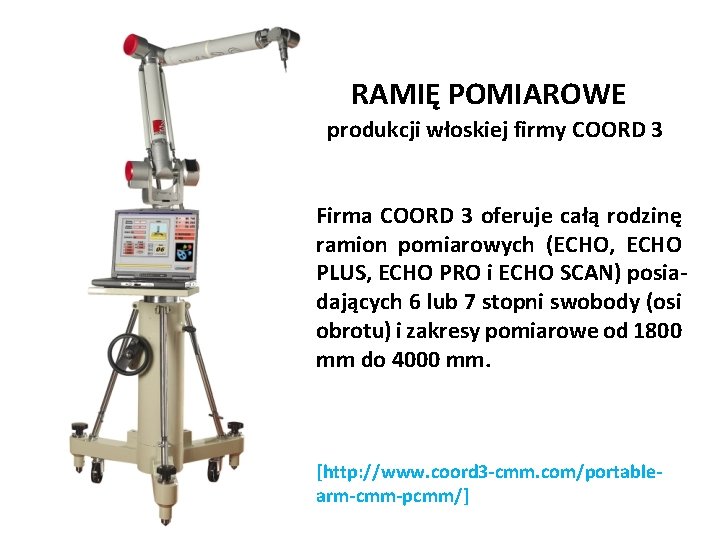 RAMIĘ POMIAROWE
produkcji włoskiej firmy COORD 3

Firma COORD 3 oferuje całą rodzinę ramion pomiarowych (ECHO, ECHO PLUS, ECHO PRO i ECHO SCAN) posiadających 6 lub 7 stopni swobody (osi obrotu) i zakresy pomiarowe od 1800 mm do 4000 mm.

[http://www.coord3-cmm.com/portable-arm-cmm-pcmm/]